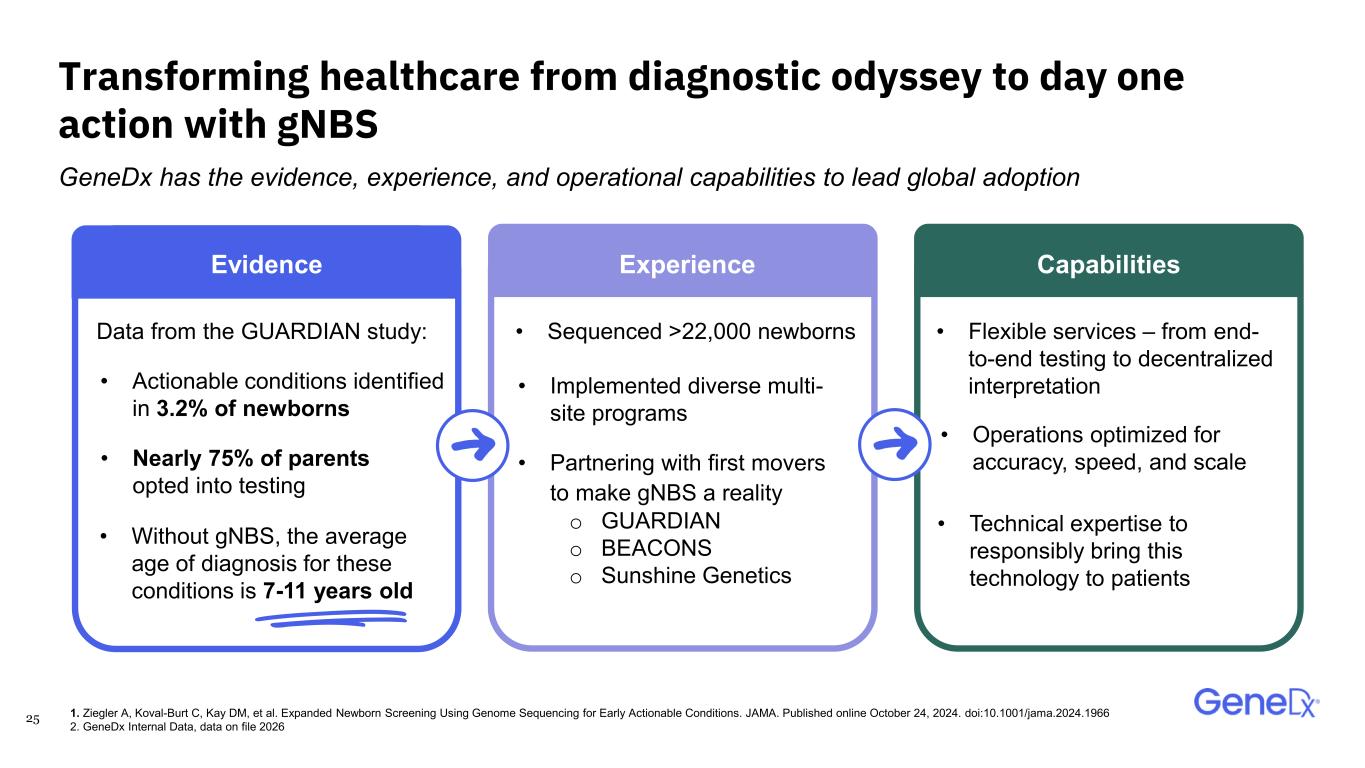 Transforming healthcare from diagnostic odyssey to day one action with gNBS

GeneDx has the evidence, experience, and operational capabilities to lead global adoption

Evidence

Data from the GUARDIAN study:

• Actionable conditions identified in 3.2% of newborns

• Nearly 75% of parents opted into testing

• Without gNBS, the average age of diagnosis for these conditions is 7-11 years old

Experience

• Sequenced >22,000 newborns

• Implemented diverse multi-site programs

• Partnering with first movers to make gNBS a reality
o GUARDIAN
o BEACONS
o Sunshine Genetics

Capabilities

• Flexible services – from end-to-end testing to decentralized interpretation

• Operations optimized for accuracy, speed, and scale

• Technical expertise to responsibly bring this technology to patients

25

1. Ziegler A, Koval-Burt C, Kay DM, et al. Expanded Newborn Screening Using Genome Sequencing for Early Actionable Conditions. JAMA. Published online October 24, 2024. doi:10.1001/jama.2024.1966
2. GeneDx Internal Data, data on file 2026

GeneDx